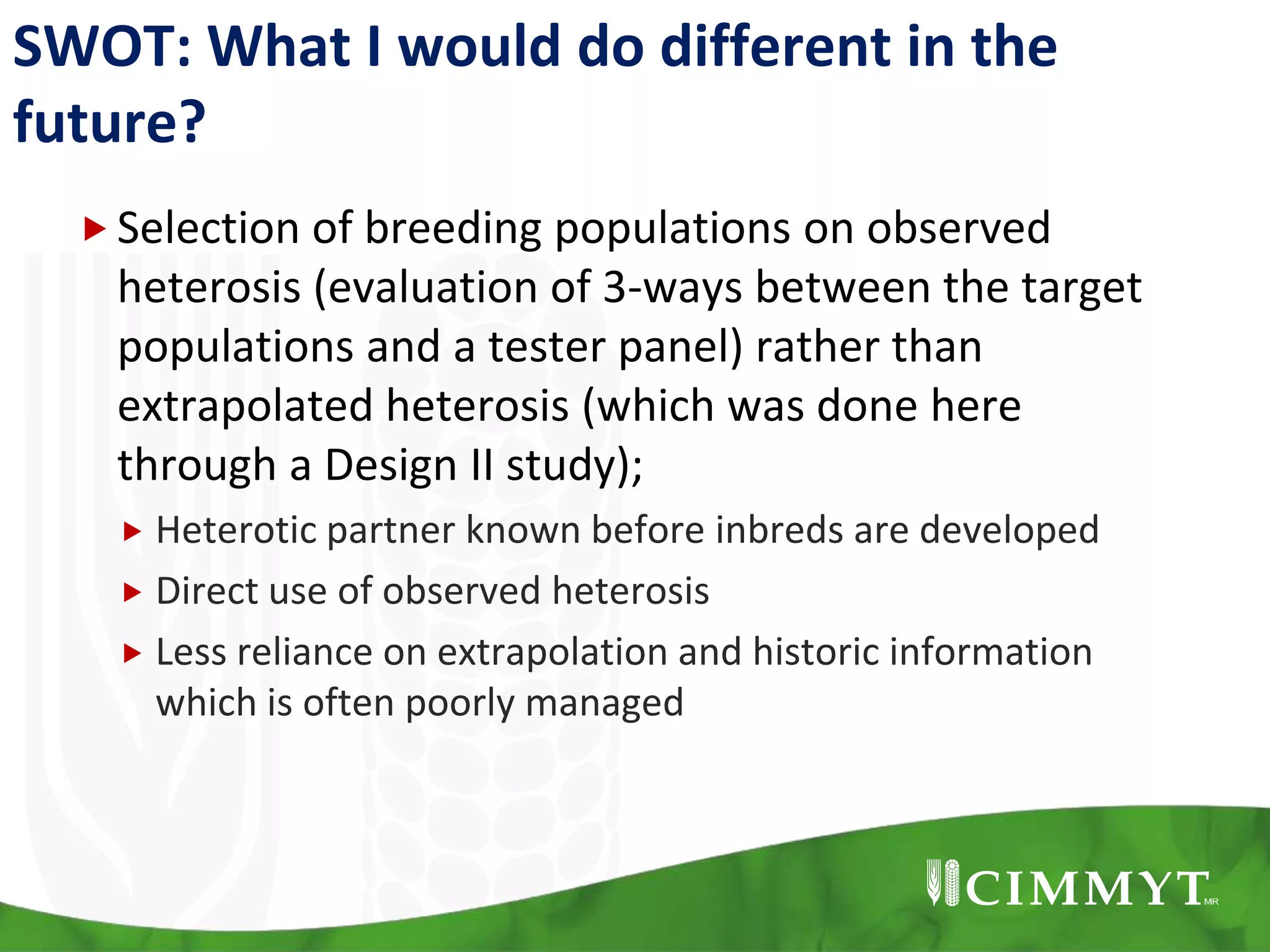 SWOT: What I would do different in the future?

Selection of breeding populations on observed heterosis (evaluation of 3-ways between the target populations and a tester panel) rather than extrapolated heterosis (which was done here through a Design II study);

Heterotic partner known before inbreds are developed

Direct use of observed heterosis

Less reliance on extrapolation and historic information which is often poorly managed

CIMMYT MR